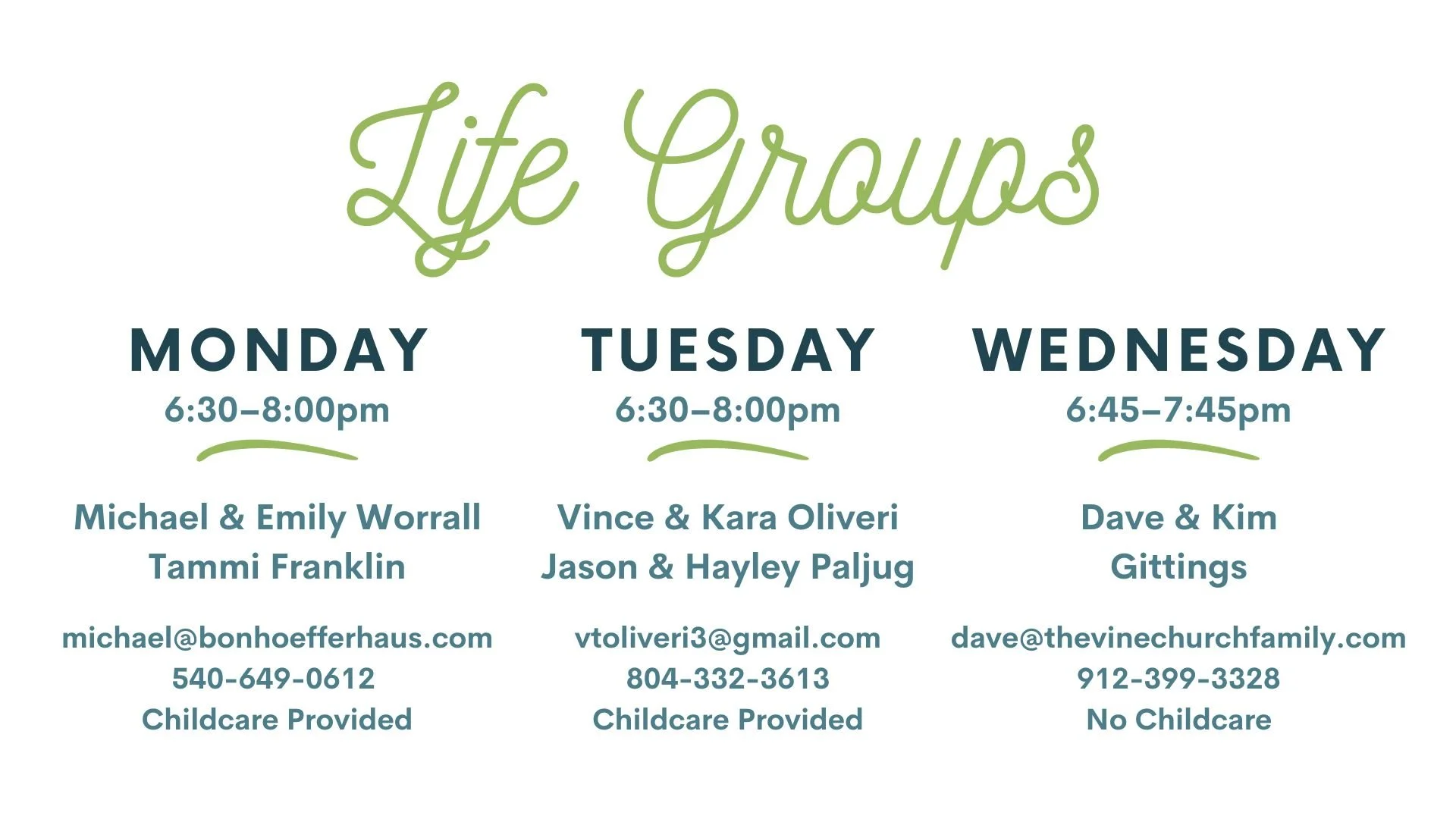 Life Groups

MONDAY
6:30–8:00pm

Michael & Emily Worrall
Tammi Franklin

michael@bonhoefferhaus.com
540-649-0612
Childcare Provided

TUESDAY
6:30–8:00pm

Vince & Kara Oliveri
Jason & Hayley Paljug

vtoliveri3@gmail.com
804-332-3613
Childcare Provided

WEDNESDAY
6:45–7:45pm

Dave & Kim
Gittings

dave@thevinechurchfamily.com
912-399-3328
No Childcare